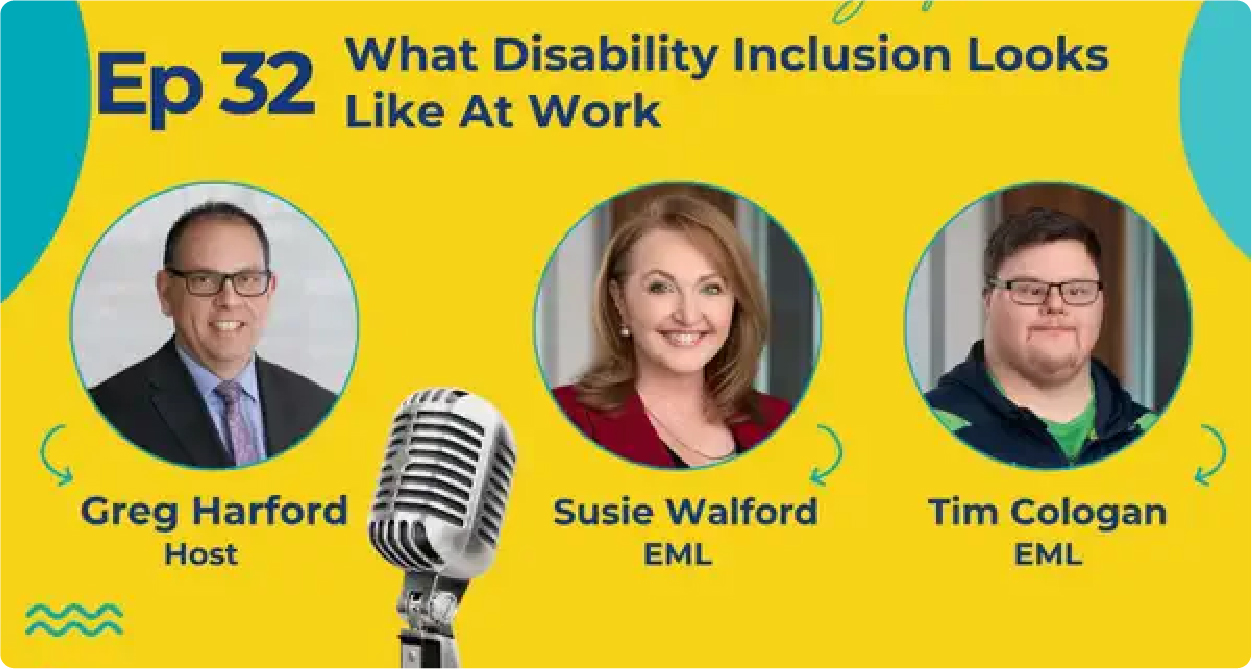 Ep 32 What Disability Inclusion Looks Like At Work

Greg Harford
Host

Susie Walford
EML

Tim Cologan
EML